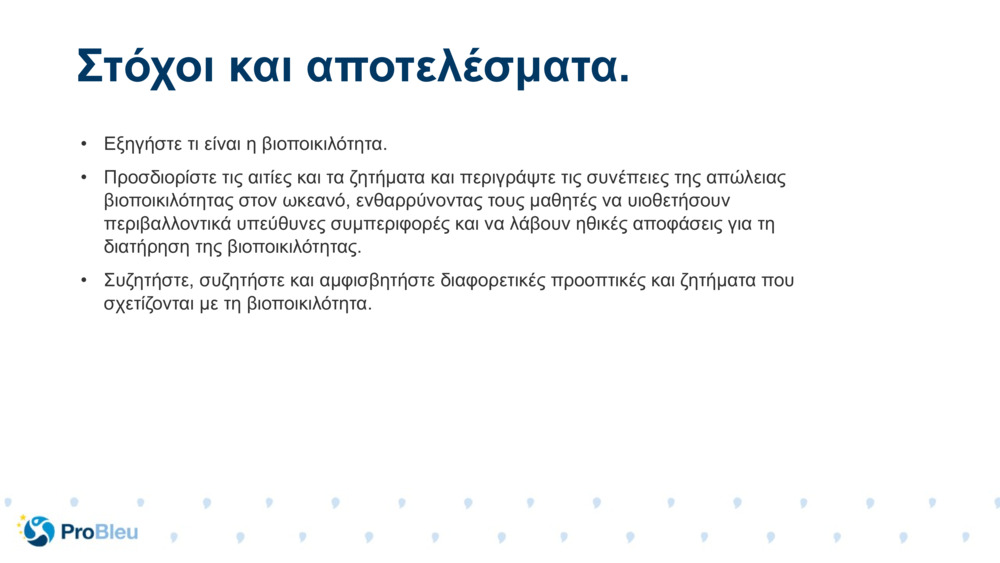 Στόχοι και αποτελέσματα.

• Εξηγήστε τι είναι η βιοποικιλότητα.

• Προσδιορίστε τις αιτίες και τα ζητήματα και περιγράψτε τις συνέπειες της απώλειας βιοποικιλότητας στον ωκεανό, ενθαρρύνοντας τους μαθητές να υιοθετήσουν περιβαλλοντικά υπεύθυνες συμπεριφορές και να λάβουν ηθικές αποφάσεις για τη διατήρηση της βιοποικιλότητας.

• Συζητήστε, συζητήστε και αμφισβητήστε διαφορετικές προοπτικές και ζητήματα που σχετίζονται με τη βιοποικιλότητα.

ProBleu